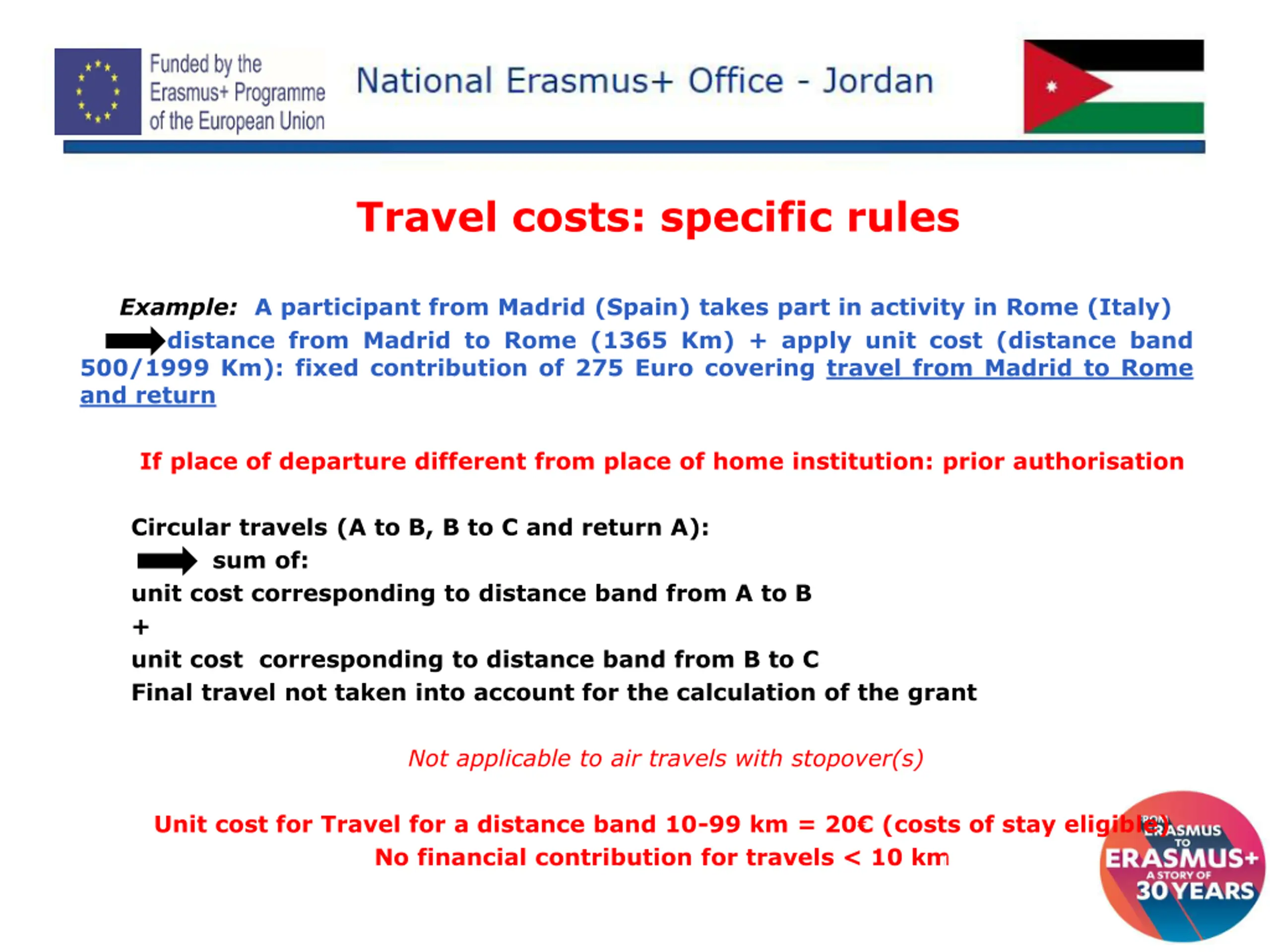 Funded by the Erasmus+ Programme of the European Union

National Erasmus+ Office - Jordan

Travel costs: specific rules

Example: A participant from Madrid (Spain) takes part in activity in Rome (Italy) distance from Madrid to Rome (1365 Km) + apply unit cost (distance band 500/1999 Km): fixed contribution of 275 Euro covering travel from Madrid to Rome and return

If place of departure different from place of home institution: prior authorisation

Circular travels (A to B, B to C and return A):
sum of:
unit cost corresponding to distance band from A to B
+
unit cost corresponding to distance band from B to C
Final travel not taken into account for the calculation of the grant

Not applicable to air travels with stopover(s)

Unit cost for Travel for a distance band 10-99 km = 20€ (costs of stay eligible)
No financial contribution for travels < 10 km

FROM ERASMUS TO ERASMUS+ A STORY OF 30 YEARS